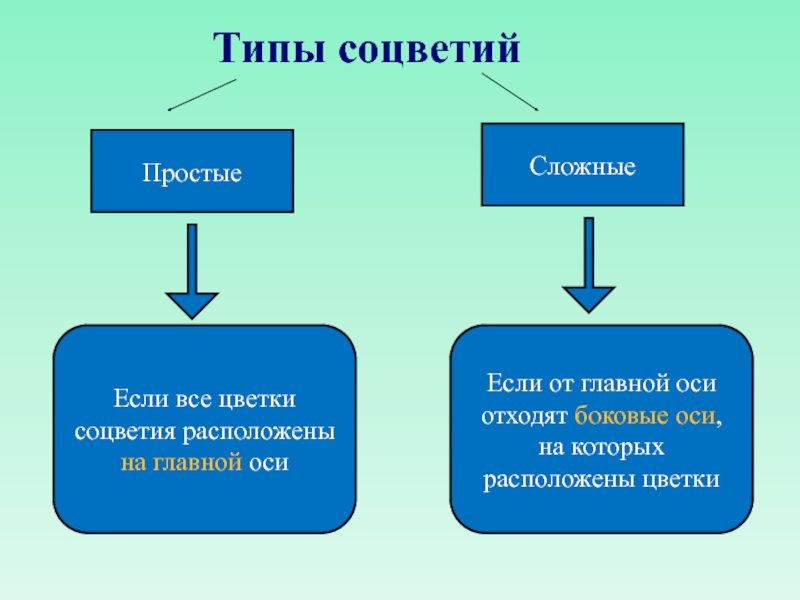 Типы соцветий

Простые

Сложные

Если все цветки соцветия расположены на главной оси

Если от главной оси отходят боковые оси, на которых расположены цветки